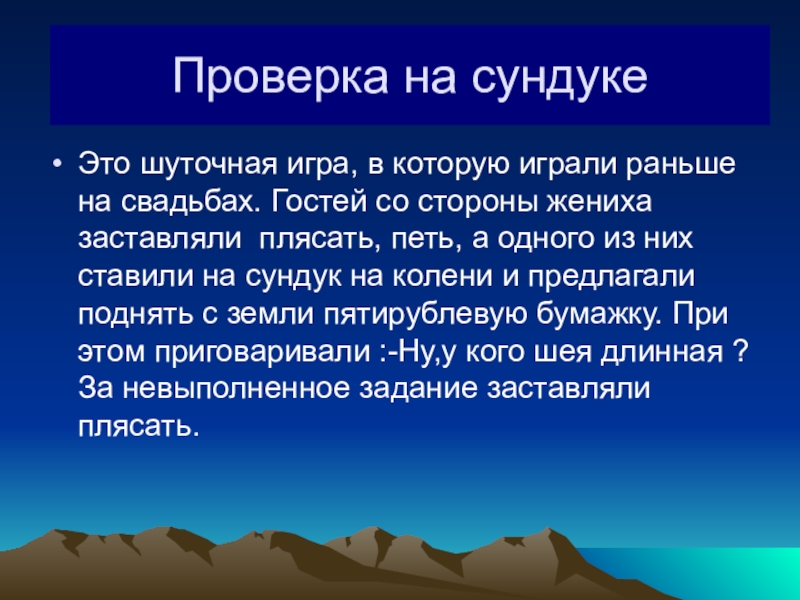 Проверка на сундуке

• Это шуточная игра, в которую играли раньше на свадьбах. Гостей со стороны жениха заставляли плясать, петь, а одного из них ставили на сундук на колени и предлагали поднять с земли пятирублевую бумажку. При этом приговаривали :-Ну,у кого шея длинная ? За невыполненное задание заставляли плясать.